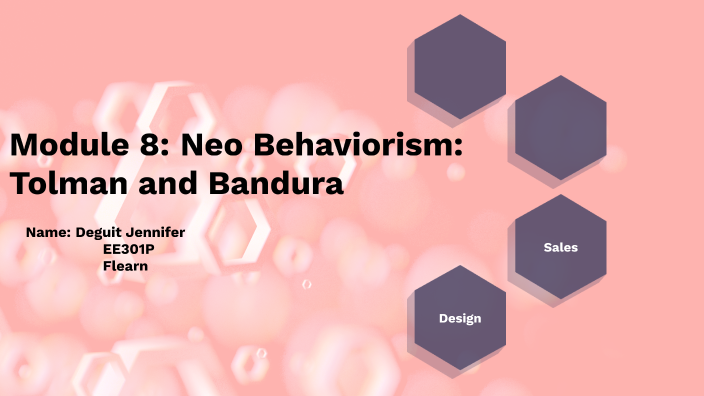 Module 8: Neo Behaviorism: Tolman and Bandura

Name: Deguit Jennifer
EE301P
Flearn

Sales

Design